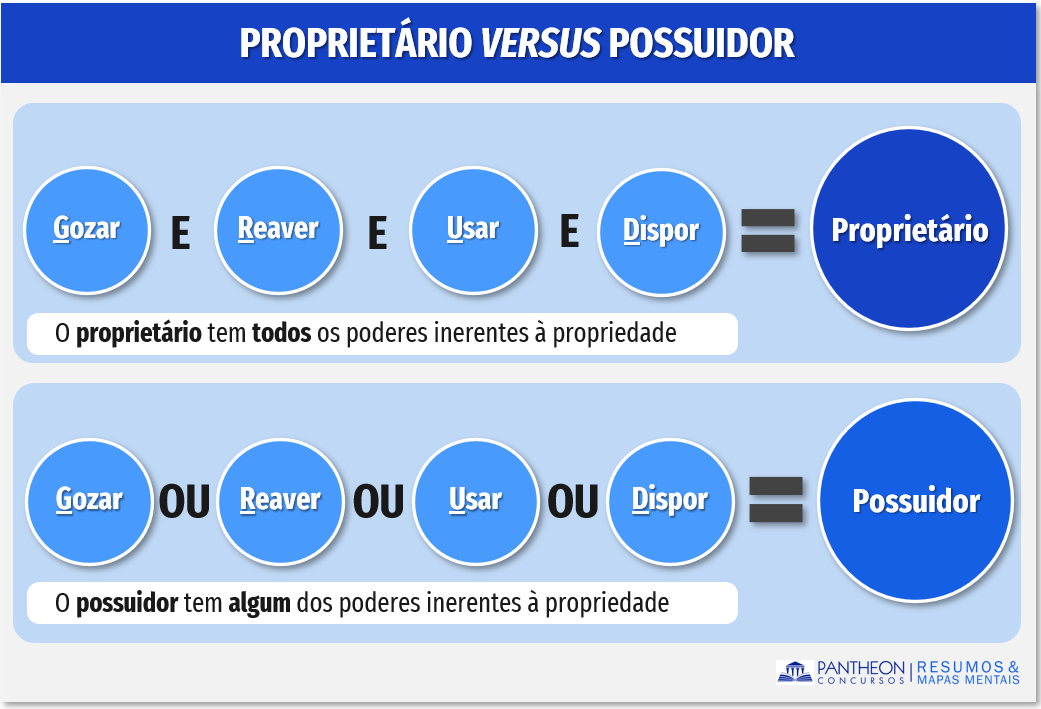 PROPRIETÁRIO VERSUS POSSUIDOR

Gozar E Reaver E Usar E Dispor = Proprietário

O proprietário tem todos os poderes inerentes à propriedade

Gozar OU Reaver OU Usar OU Dispor = Possuidor

O possuidor tem algum dos poderes inerentes à propriedade

PANTHEON CONCURSOS | RESUMOS & MAPAS MENTAIS